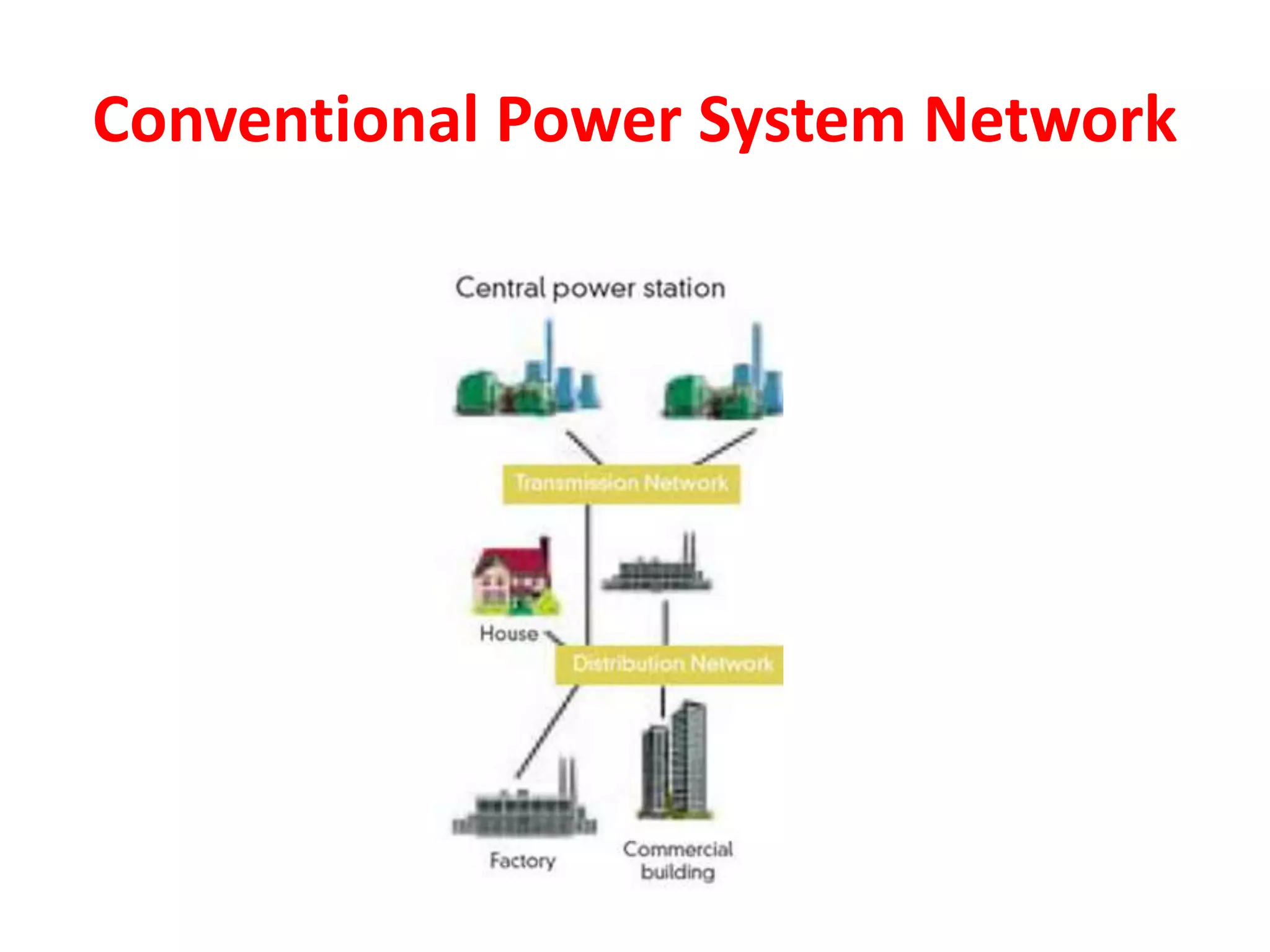 Conventional Power System Network

Central power station

Transmission Network

House

Distribution Network

Factory

Commercial building